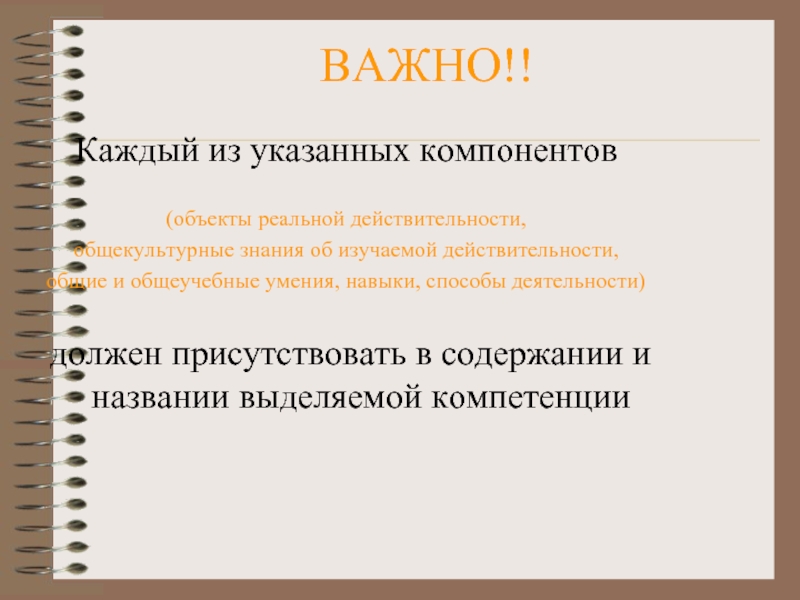 ВАЖНО!!

Каждый из указанных компонентов

(объекты реальной действительности, общекультурные знания об изучаемой действительности, общие и общеучебные умения, навыки, способы деятельности)

должен присутствовать в содержании и названии выделяемой компетенции